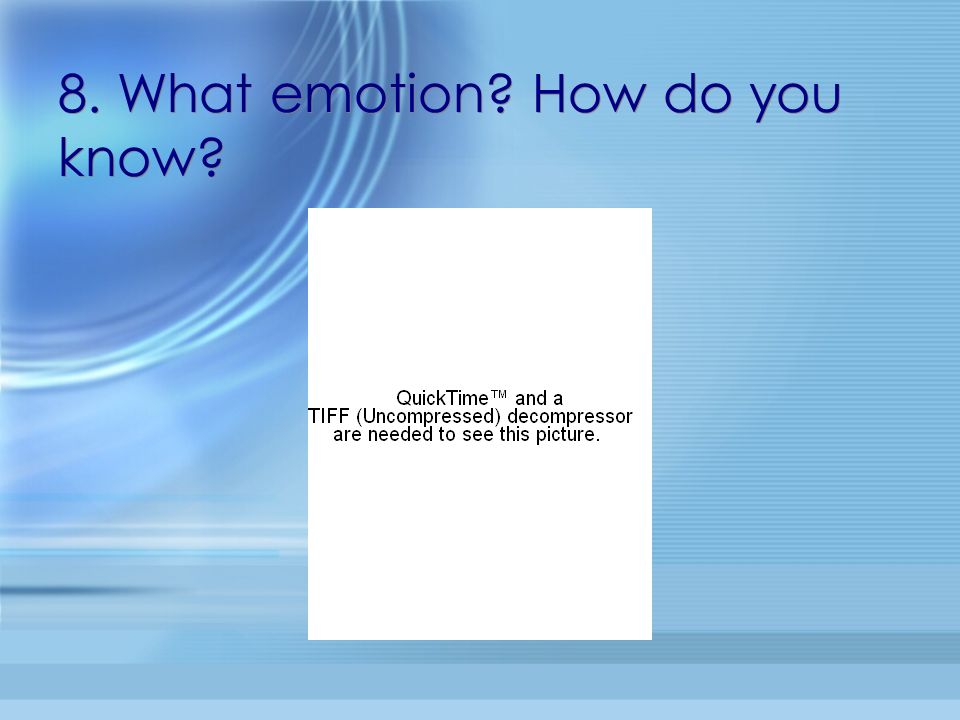 8. What emotion? How do you know?

QuickTime™ and a
TIFF (Uncompressed) decompressor
are needed to see this picture.